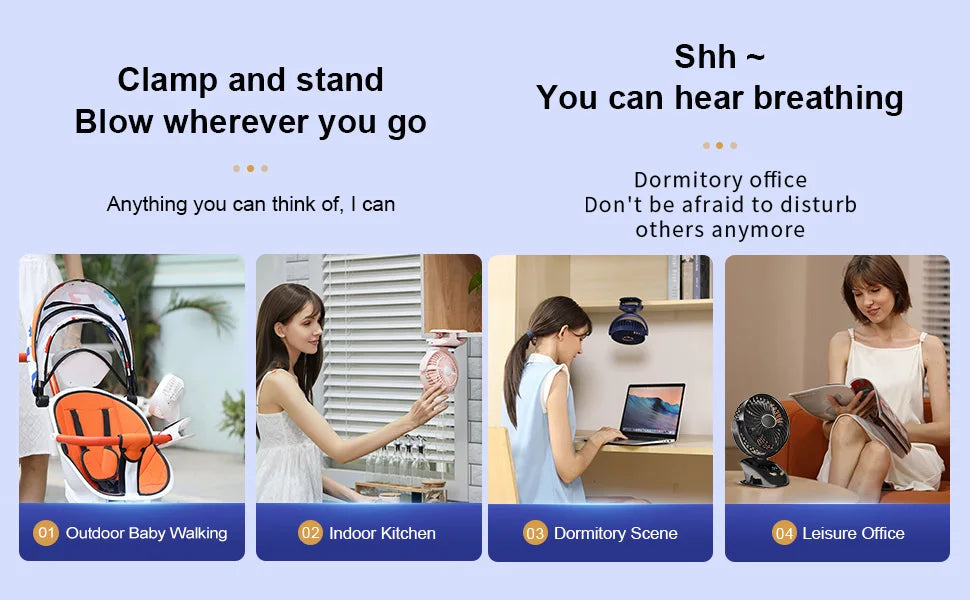 Clamp and stand
Blow wherever you go

Anything you can think of, I can

Shh ~
You can hear breathing

Dormitory office
Don't be afraid to disturb others anymore

01 Outdoor Baby Walking

02 Indoor Kitchen

03 Dormitory Scene

04 Leisure Office